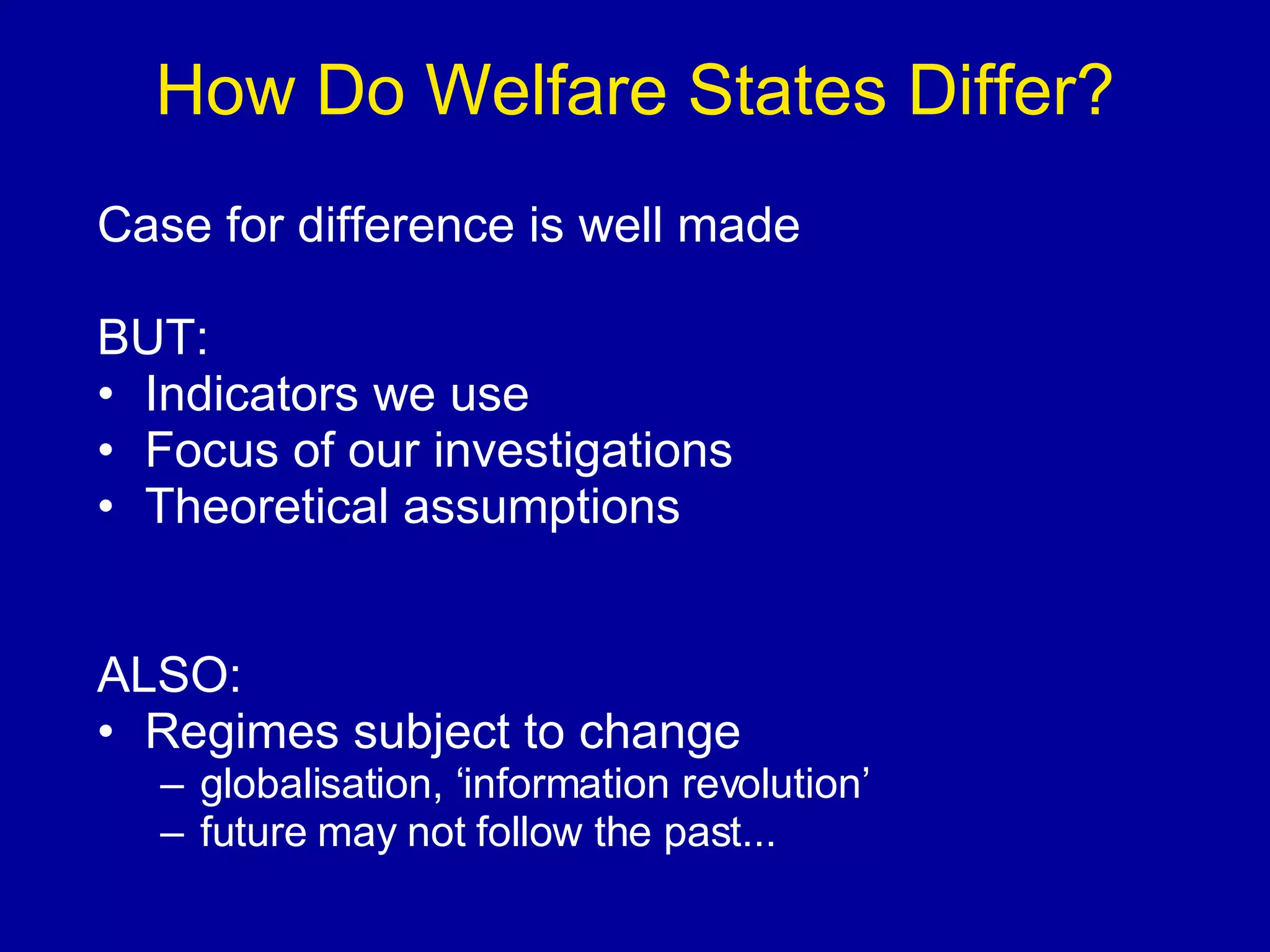 How Do Welfare States Differ?

Case for difference is well made

BUT:
• Indicators we use
• Focus of our investigations
• Theoretical assumptions

ALSO:
• Regimes subject to change
– globalisation, ‘information revolution’
– future may not follow the past...